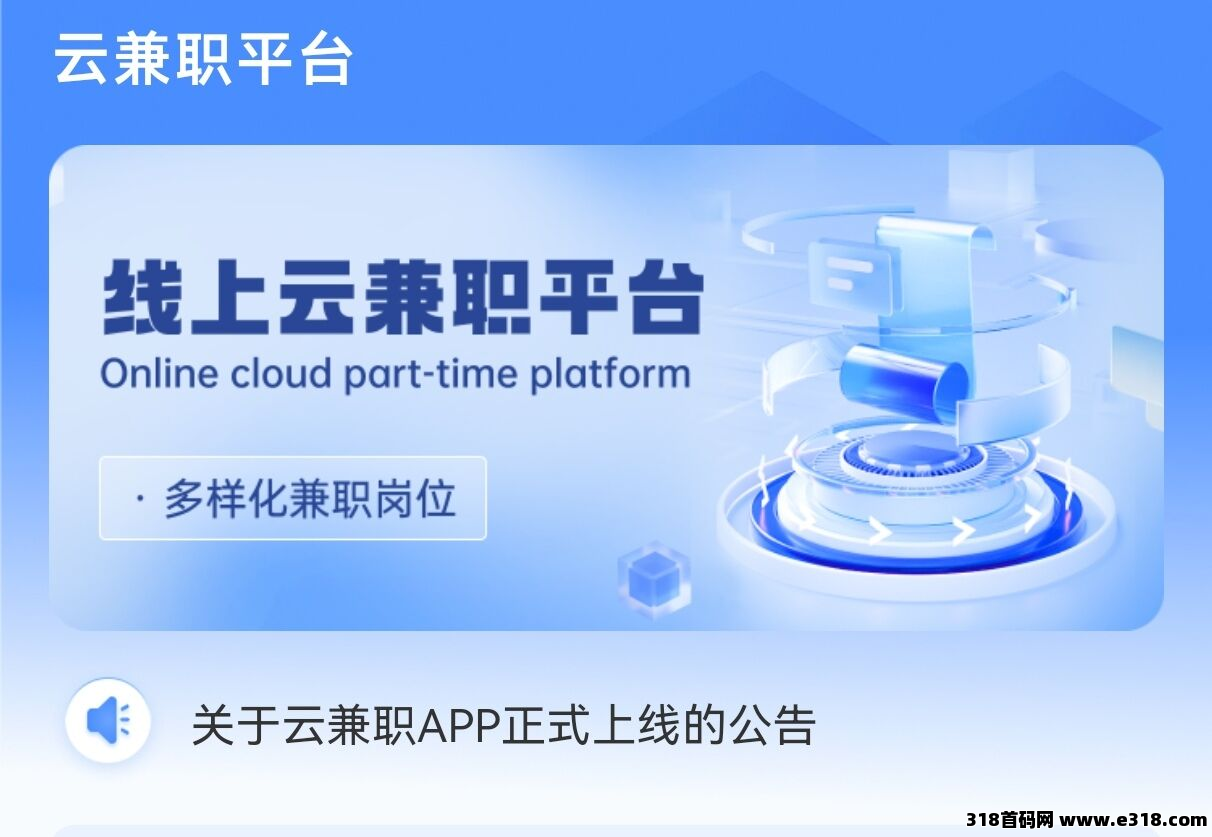 云兼职平台

线上云兼职平台

Online cloud part-time platform

· 多样化兼职岗位

关于云兼职APP正式上线的公告

318首码网 www.e318.com